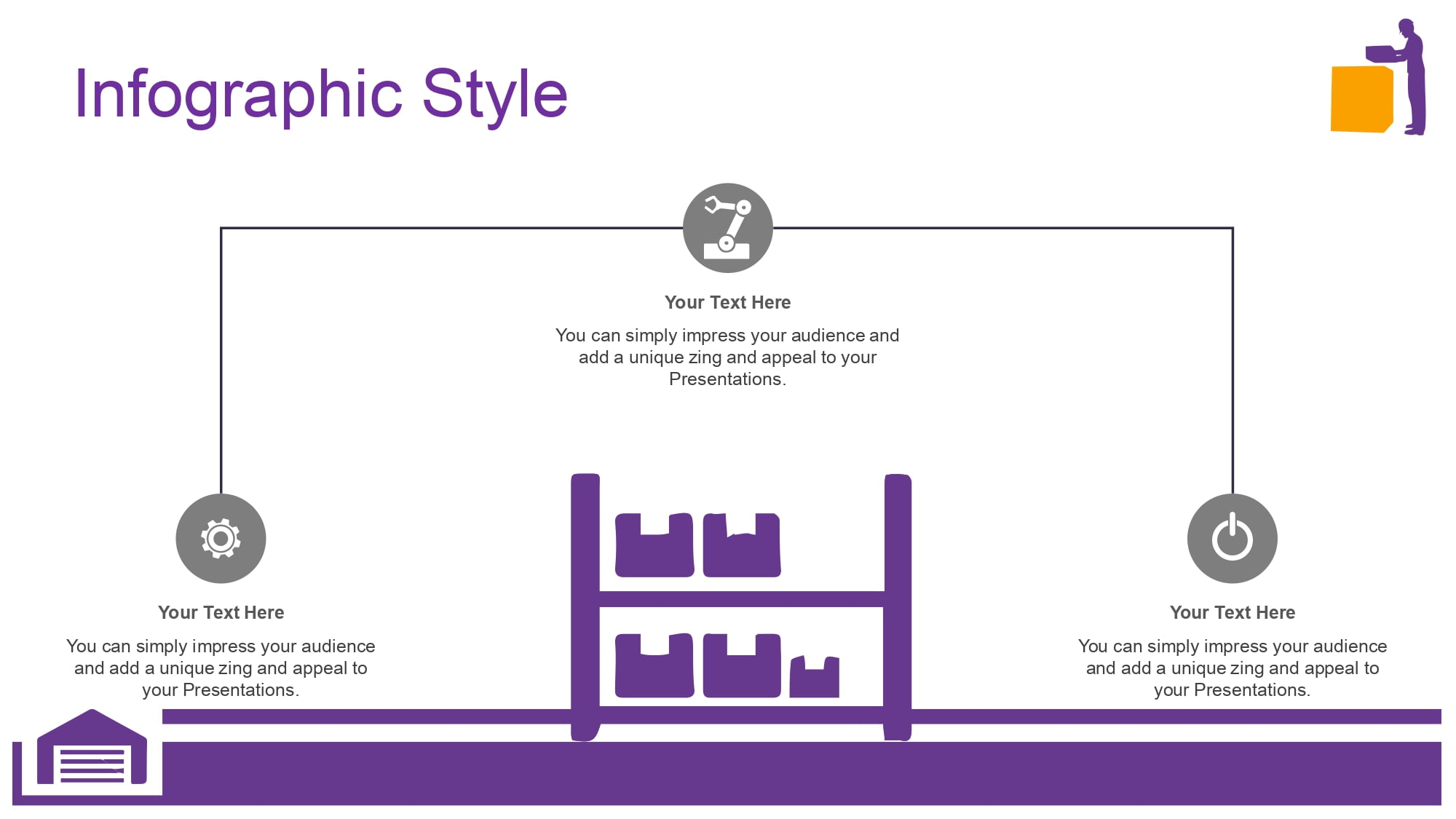 Infographic Style

Your Text Here

You can simply impress your audience and add a unique zing and appeal to your Presentations.

Your Text Here

You can simply impress your audience and add a unique zing and appeal to your Presentations.

Your Text Here

You can simply impress your audience and add a unique zing and appeal to your Presentations.